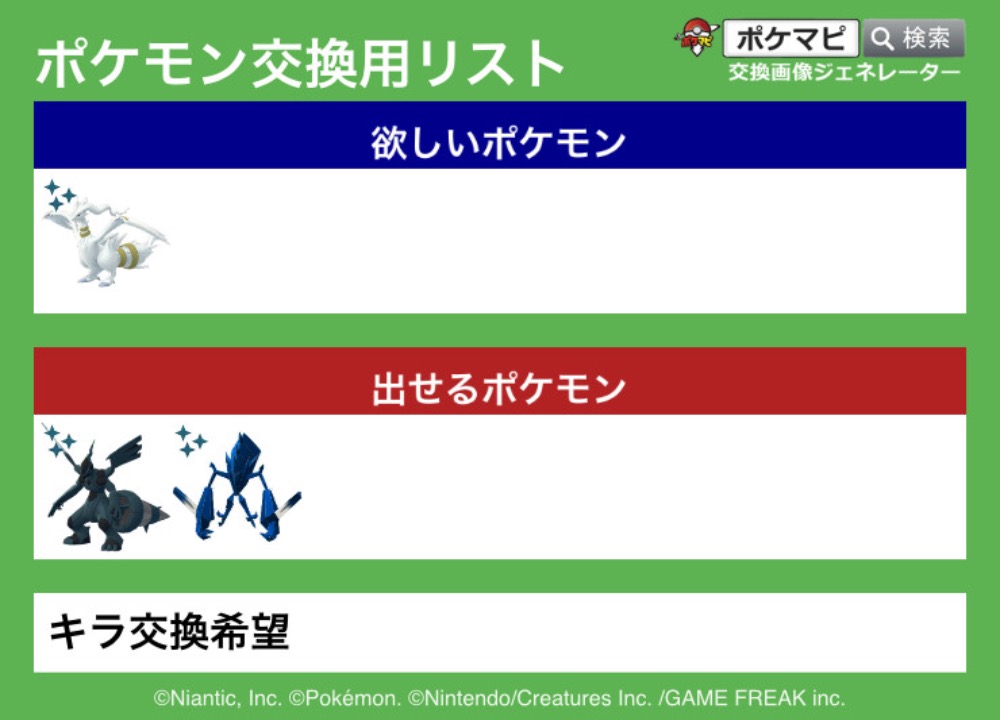 ポケモン交換用リスト

ポケマピ 検索
交換画像ジェネレーター

欲しいポケモン

出せるポケモン

キラ交換希望

©Niantic, Inc. ©Pokémon. ©Nintendo/Creatures Inc. /GAME FREAK inc.